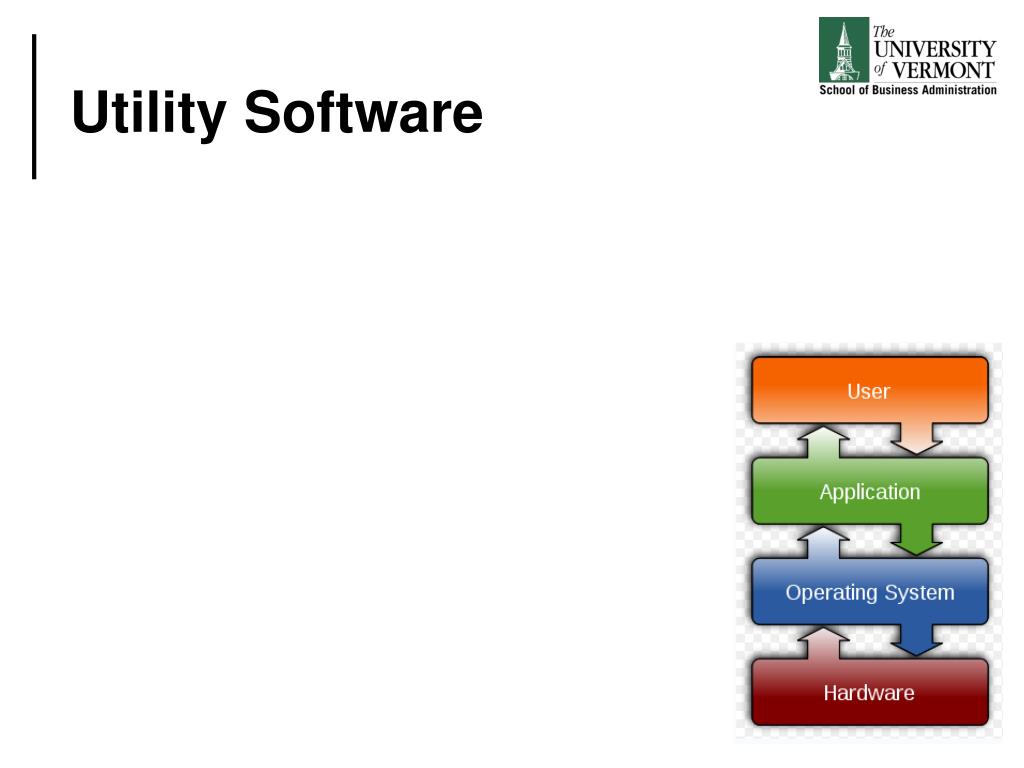 Utility Software

The UNIVERSITY of VERMONT
School of Business Administration

User

Application

Operating System

Hardware